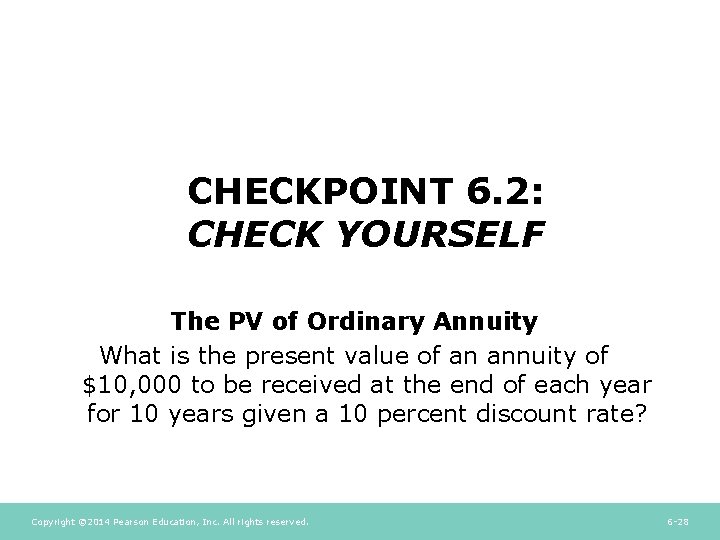 CHECKPOINT 6.2:
CHECK YOURSELF

The PV of Ordinary Annuity

What is the present value of an annuity of \$10,000 to be received at the end of each year for 10 years given a 10 percent discount rate?

Copyright ©2014 Pearson Education, Inc. All rights reserved.

6-28